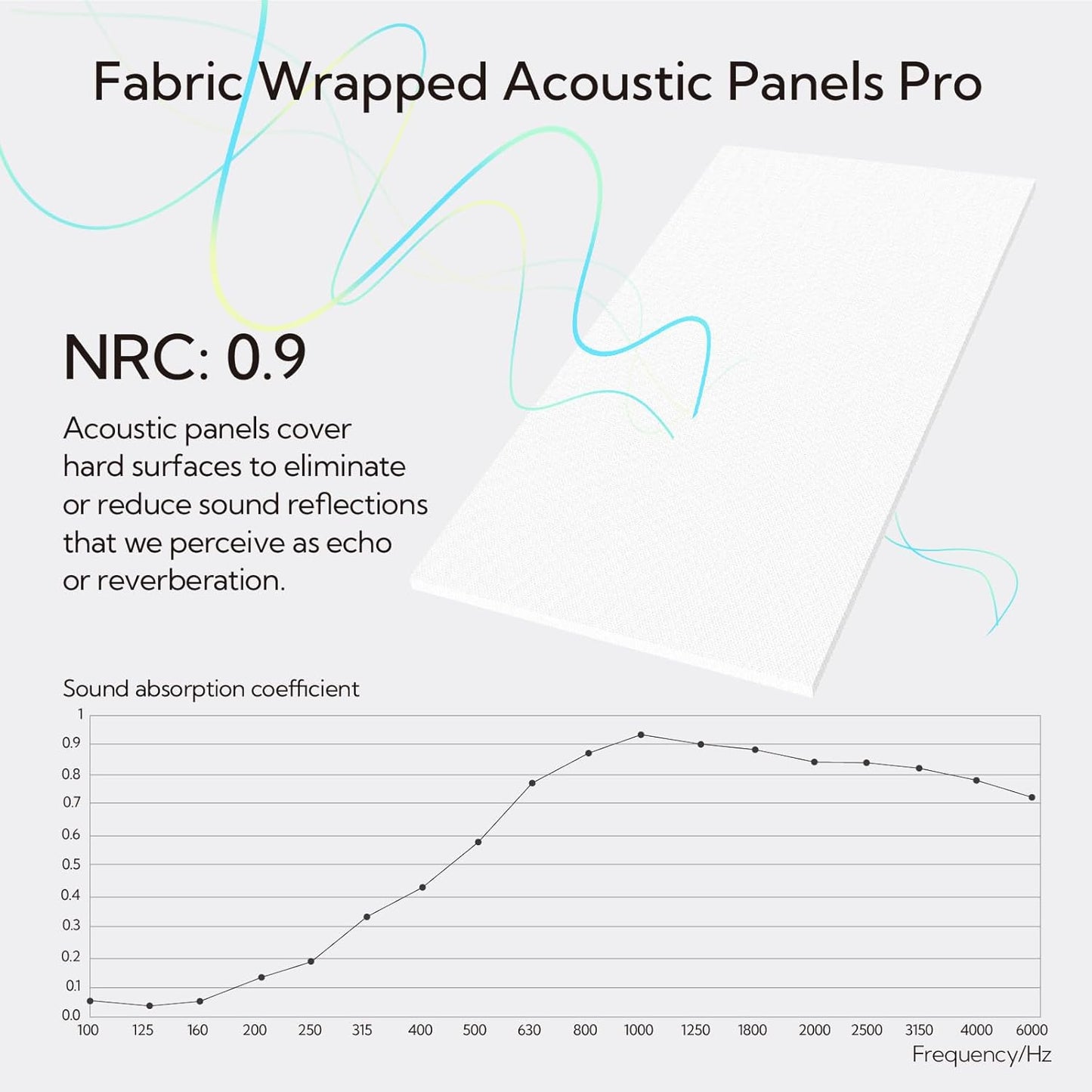 Fabric Wrapped Acoustic Panels Pro

NRC: 0.9

Acoustic panels cover hard surfaces to eliminate or reduce sound reflections that we perceive as echo or reverberation.

Sound absorption coefficient

1
0.9
0.8
0.7
0.6
0.5
0.4
0.3
0.2
0.1
0.0

100 125 160 200 250 315 400 500 630 800 1000 1250 1800 2000 2500 3150 4000 6000

Frequency/Hz